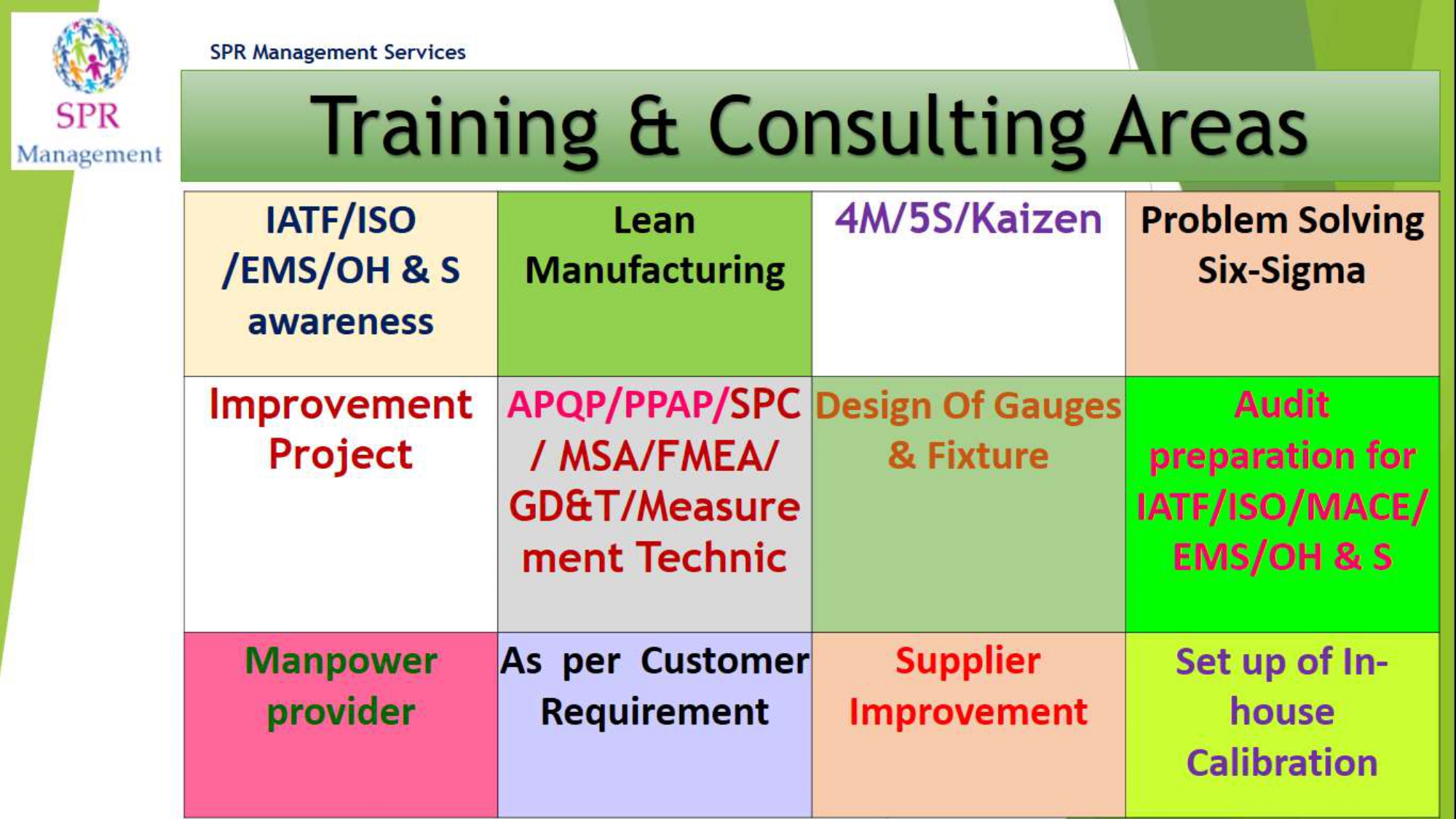 SPR Management

SPR Management Services

Training & Consulting Areas

| IATF/ISO /EMS/OH & S awareness | Lean Manufacturing | 4M/5S/Kaizen | Problem Solving Six-Sigma |
|---|---|---|---|
| Improvement Project | APQP/PPAP/SPC / MSA/FMEA/ GD&T/Measurement Technic | Design Of Gauges & Fixture | Audit preparation for IATF/ISO/MACE/ EMS/OH & S |
| Manpower provider | As per Customer Requirement | Supplier Improvement | Set up of In-house Calibration |